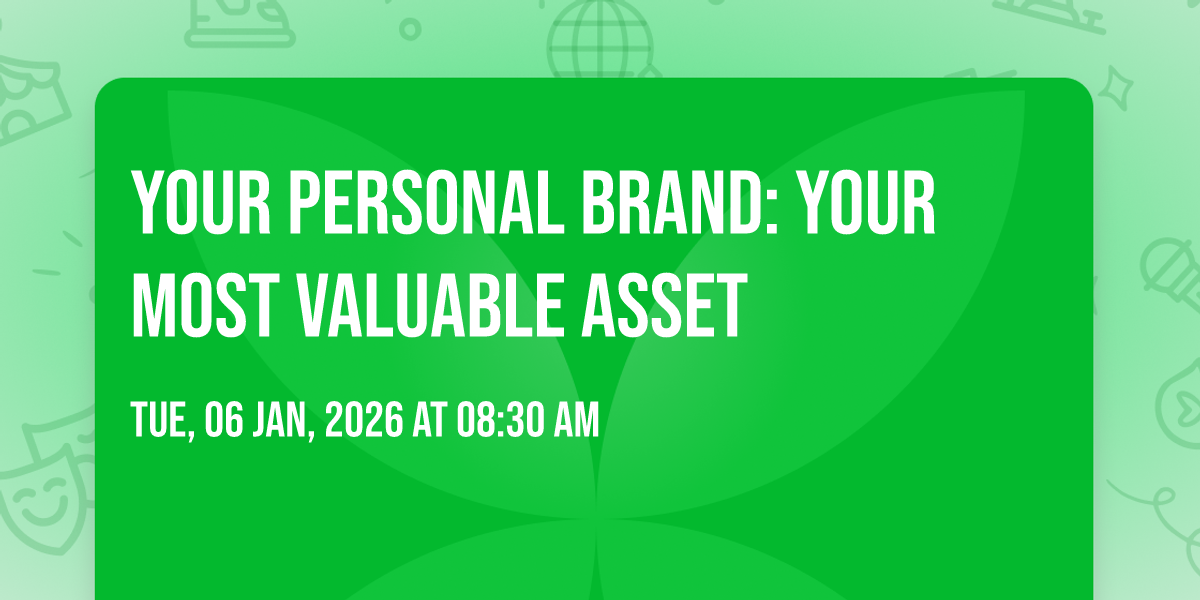 YOUR PERSONAL BRAND: YOUR MOST VALUABLE ASSET

TUE, 06 JAN, 2026 AT 08:30 AM